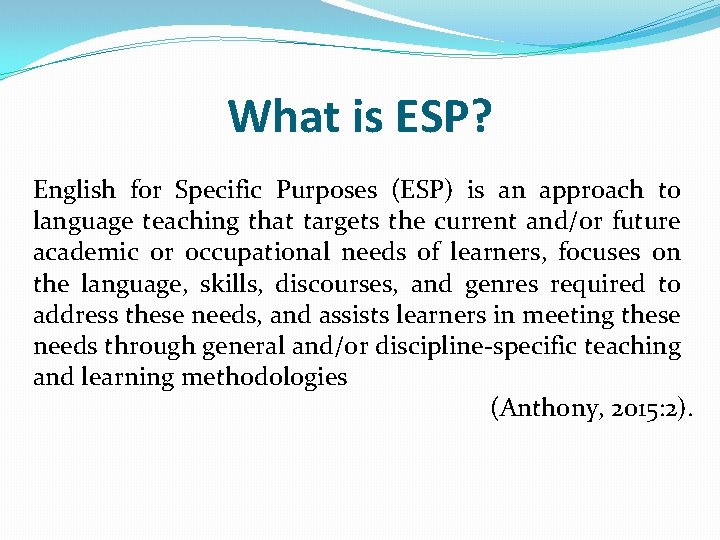 What is ESP?

English for Specific Purposes (ESP) is an approach to language teaching that targets the current and/or future academic or occupational needs of learners, focuses on the language, skills, discourses, and genres required to address these needs, and assists learners in meeting these needs through general and/or discipline-specific teaching and learning methodologies

(Anthony, 2015:2).